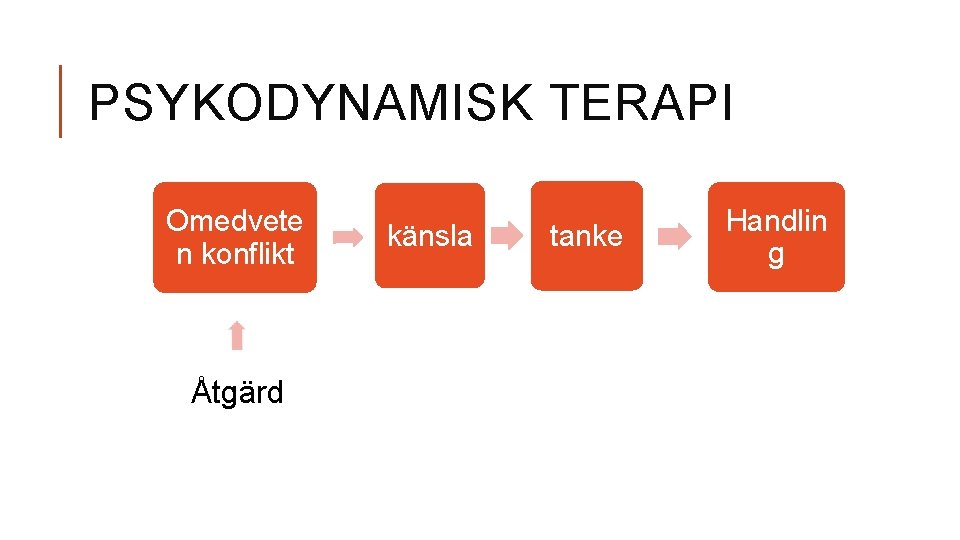 PSYKODYNAMISK TERAPI

Omedveten konflikt

känsla

tanke

Handling

Åtgärd